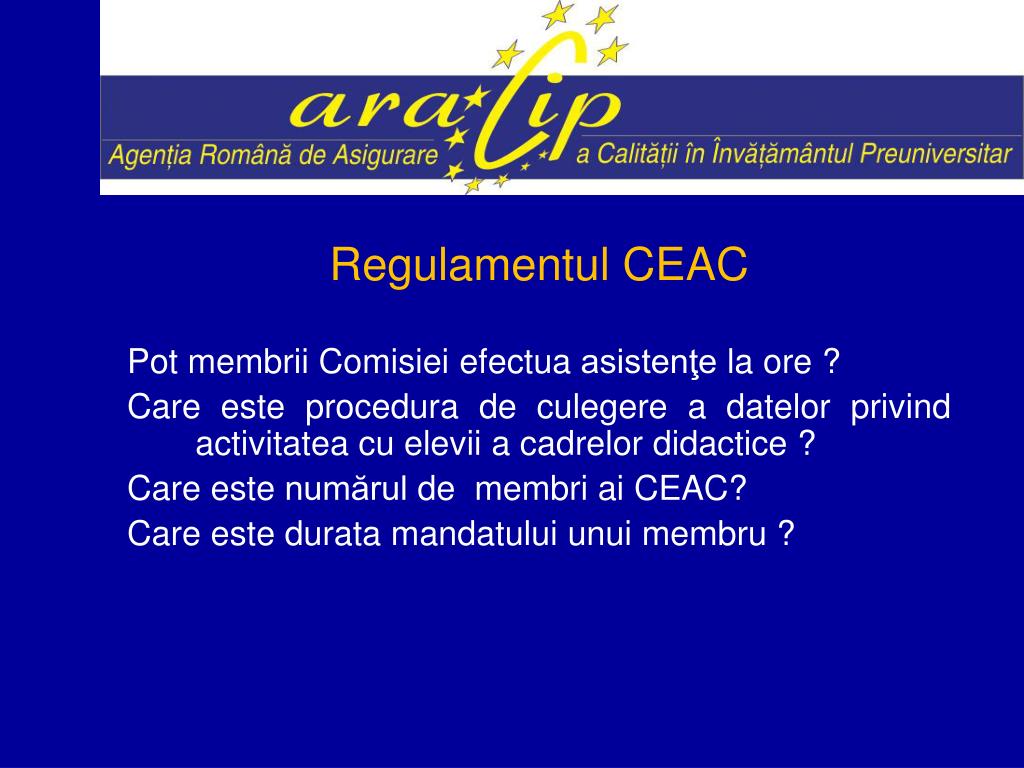 aracip

Agenția Română de Asigurare a Calității în Învățământul Preuniversitar

Regulamentul CEAC

Pot membrii Comisiei efectua asistenţe la ore ?

Care este procedura de culegere a datelor privind activitatea cu elevii a cadrelor didactice ?

Care este numărul de membri ai CEAC?

Care este durata mandatului unui membru ?